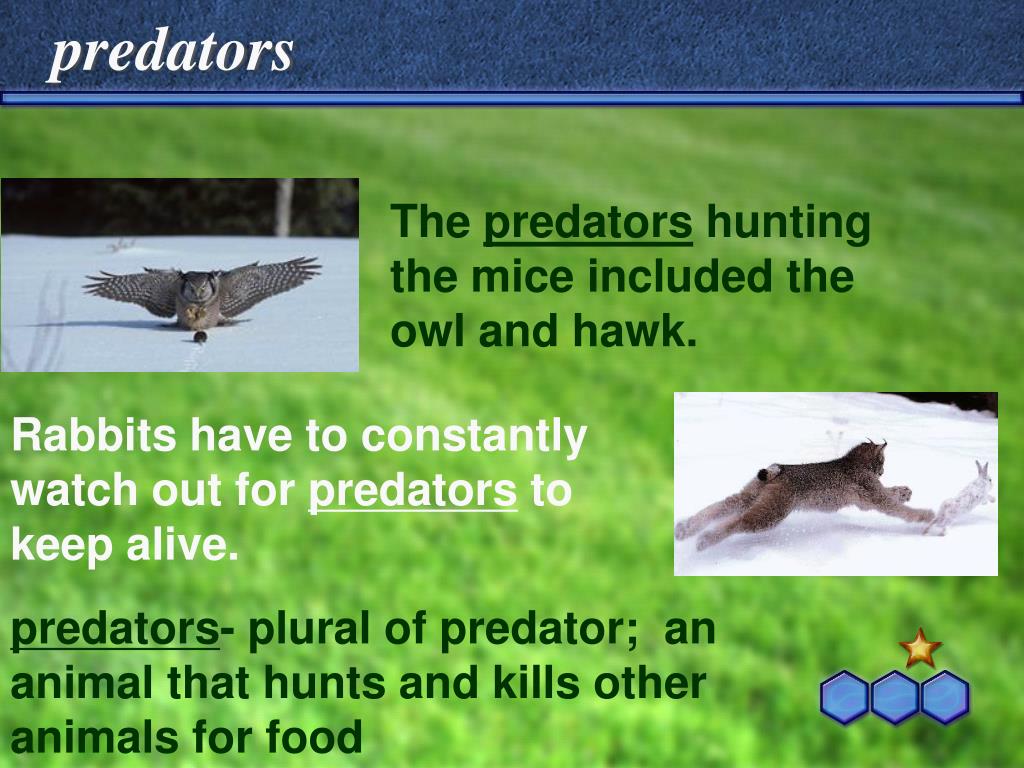 predators

The predators hunting the mice included the owl and hawk.

Rabbits have to constantly watch out for predators to keep alive.

predators- plural of predator; an animal that hunts and kills other animals for food